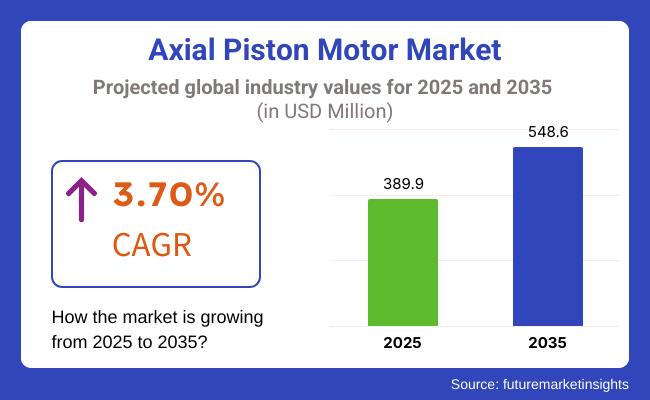 Axial Piston Motor Market

Projected global industry values for 2025 and 2035
(in USD Million)

3.70%
CAGR

How the market is growing from 2025 to 2035?

389.9
548.6
2025
2035

Source: futuremarketinsights